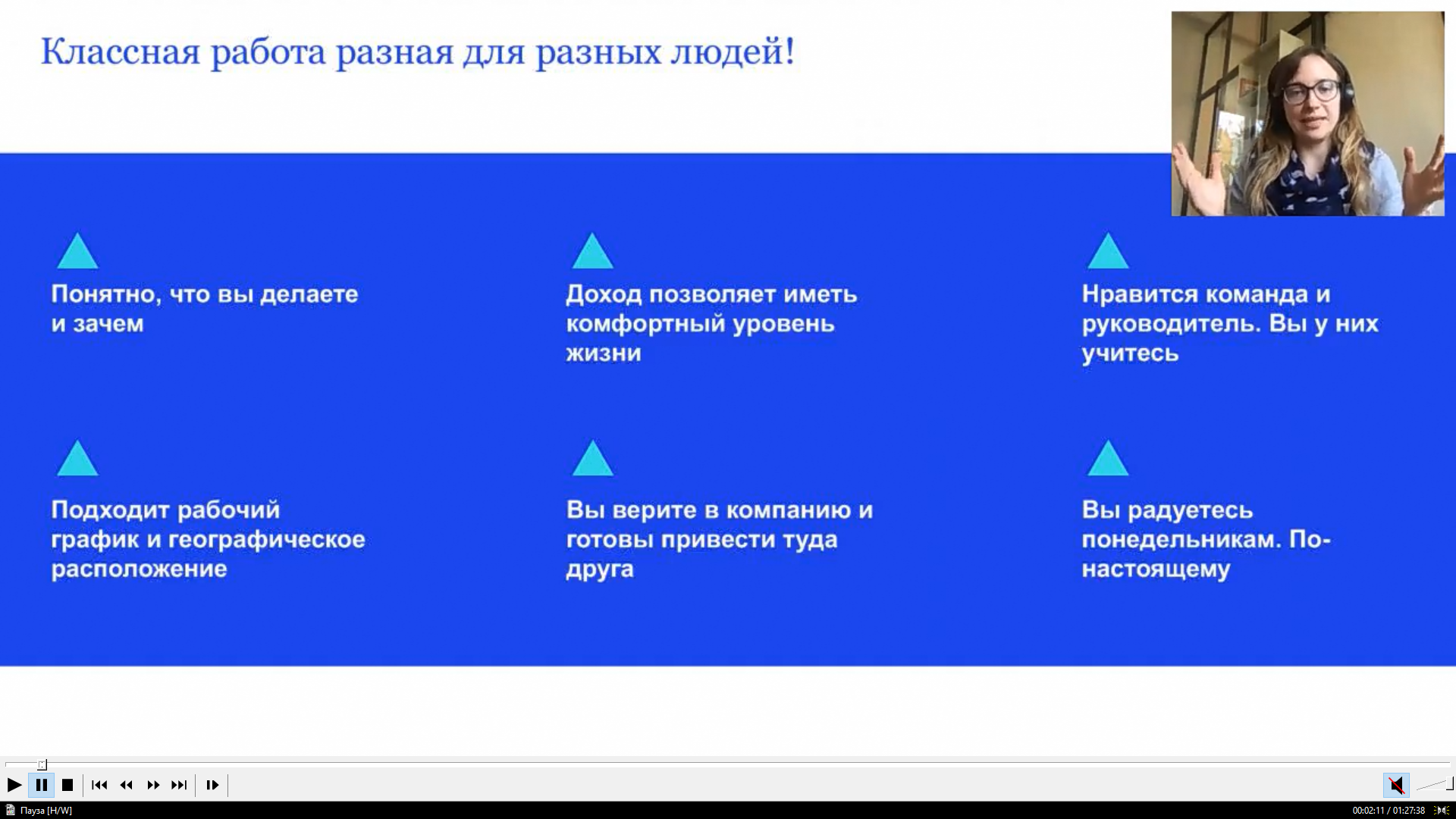 Классная работа разная для разных людей!

Понятно, что вы делаете и зачем

Доход позволяет иметь комфортный уровень жизни

Нравится команда и руководитель. Вы у них учитесь

Подходит рабочий график и географическое расположение

Вы верите в компанию и готовы привести туда друга

Вы радуетесь понедельникам. По-настоящему

Пауза [H/W]

00:02:11 / 01:27:38